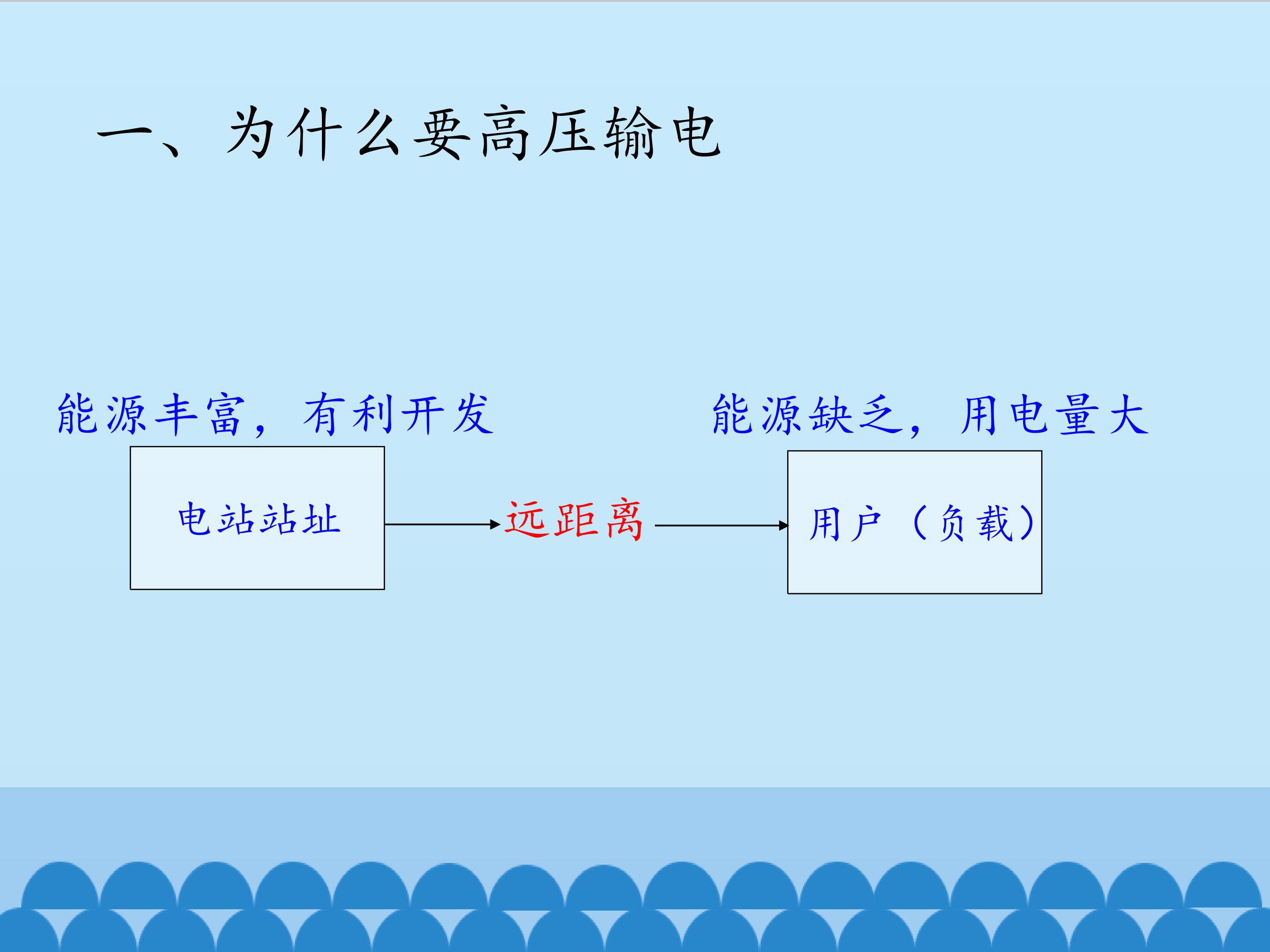 一、为什么要高压输电

能源丰富，有利开发

能源缺乏，用电量大

电站站址

远距离

用户（负载）